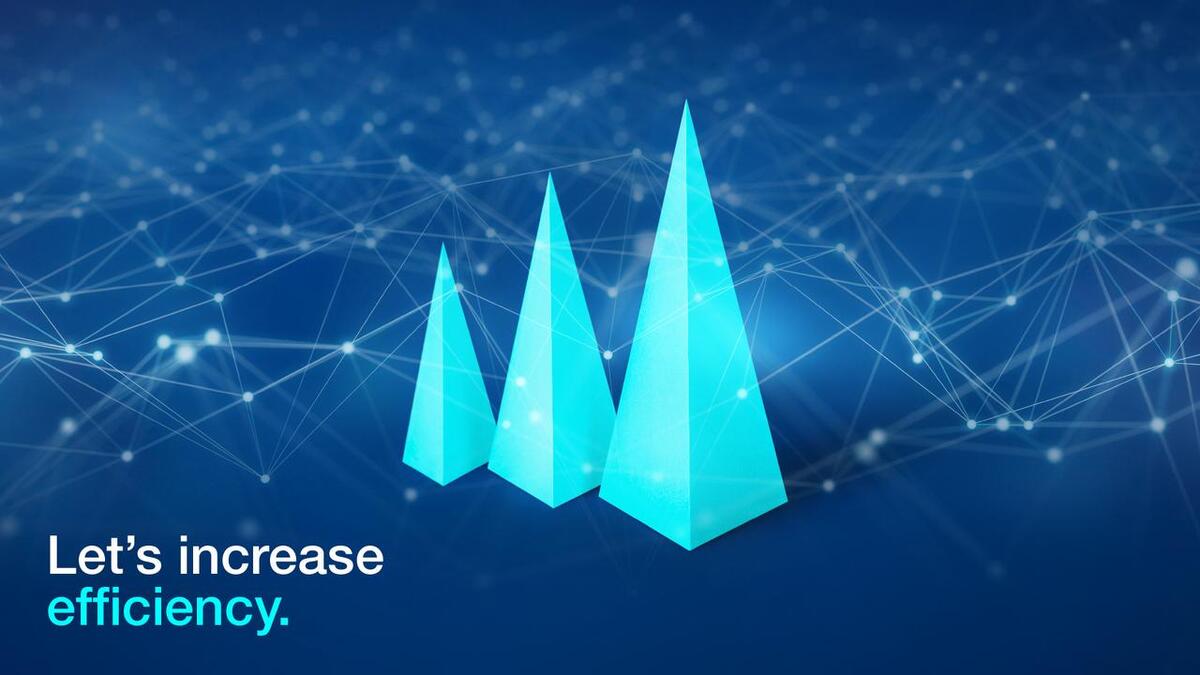 Let’s increase
efficiency.